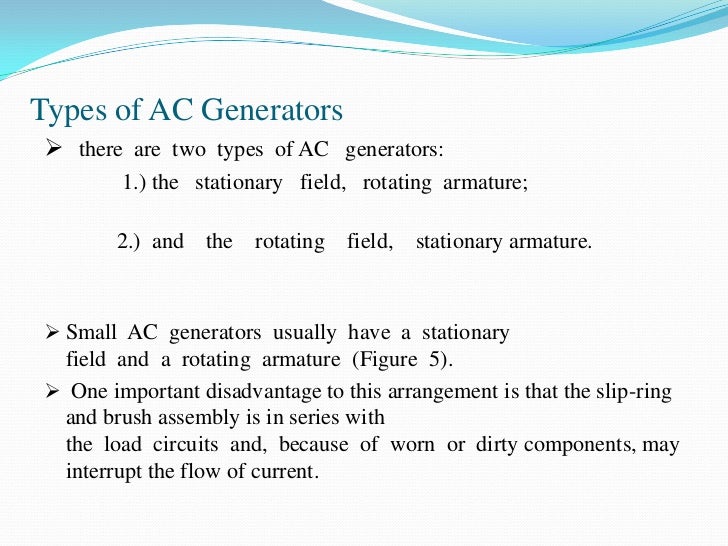 Types of AC Generators

➢ there are two types of AC generators:

1.) the stationary field, rotating armature;

2.) and the rotating field, stationary armature.

➢ Small AC generators usually have a stationary field and a rotating armature (Figure 5).

➢ One important disadvantage to this arrangement is that the slip-ring and brush assembly is in series with the load circuits and, because of worn or dirty components, may interrupt the flow of current.